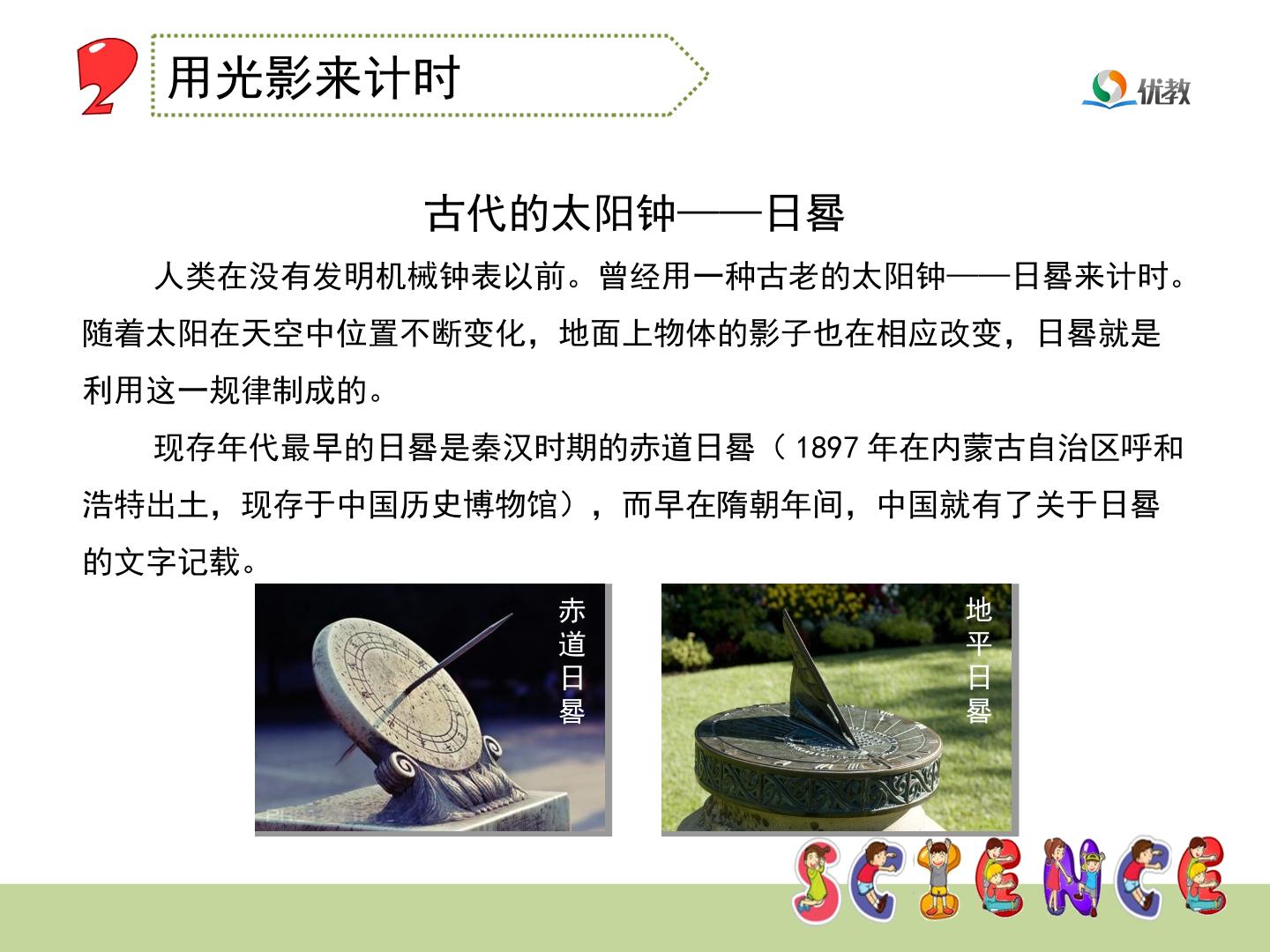 2

用光影来计时

优教

古代的太阳钟——日晷

人类在没有发明机械钟表以前。曾经用一种古老的太阳钟——日晷来计时。随着太阳在天空中位置不断变化，地面上物体的影子也在相应改变，日晷就是利用这一规律制成的。

现存年代最早的日晷是秦汉时期的赤道日晷（1897年在内蒙古自治区呼和浩特出土，现存于中国历史博物馆），而早在隋朝年间，中国就有了关于日晷的文字记载。

赤道日晷

地平日晷

SCIENCE